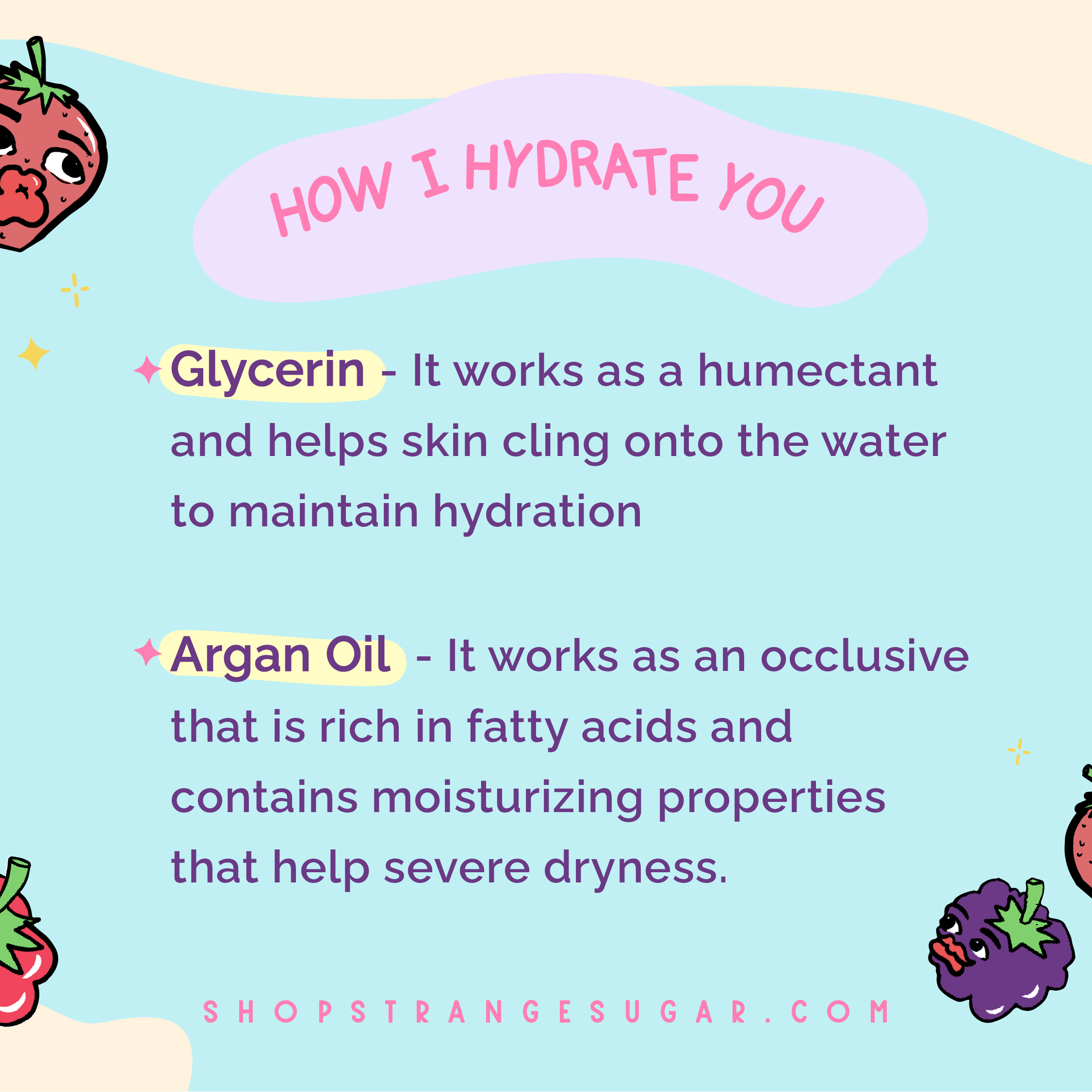 HOW I HYDRATE YOU

Glycerin - It works as a humectant and helps skin cling onto the water to maintain hydration

Argan Oil - It works as an occlusive that is rich in fatty acids and contains moisturizing properties that help severe dryness.

SHOPSTRANGESUGAR.COM